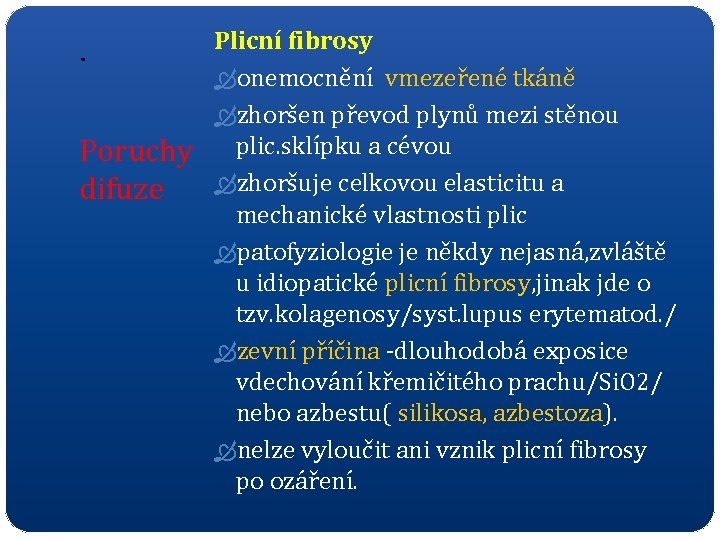 .

Poruchy difuze

Plicní fibrosy

onemocnění vmezeřené tkáně

zhoršen převod plynů mezi stěnou plic.sklípku a cévou

zhoršuje celkovou elasticitu a mechanické vlastnosti plic

patofyziologie je někdy nejasná,zvláště u idiopatické plicní fibrosy,jinak jde o tzv.kolagenosy/syst.lupus erytematod./

zevní příčina -dlouhodobá exposice vdechování křemičitého prachu/SiO2/ nebo azbestu( silikosa, azbestoza).

nelze vyloučit ani vznik plicní fibrosy po ozáření.